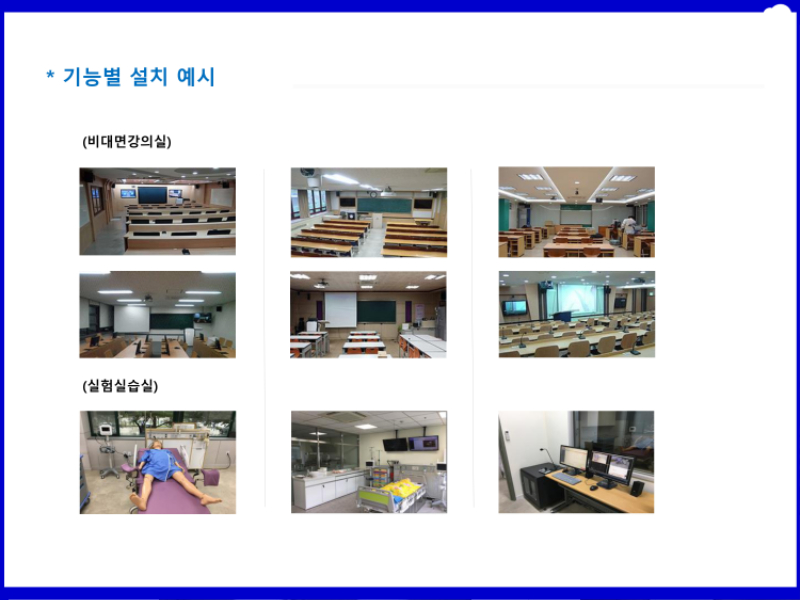 * 기능별 설치 예시

(비대면강의실)

(실험실습실)